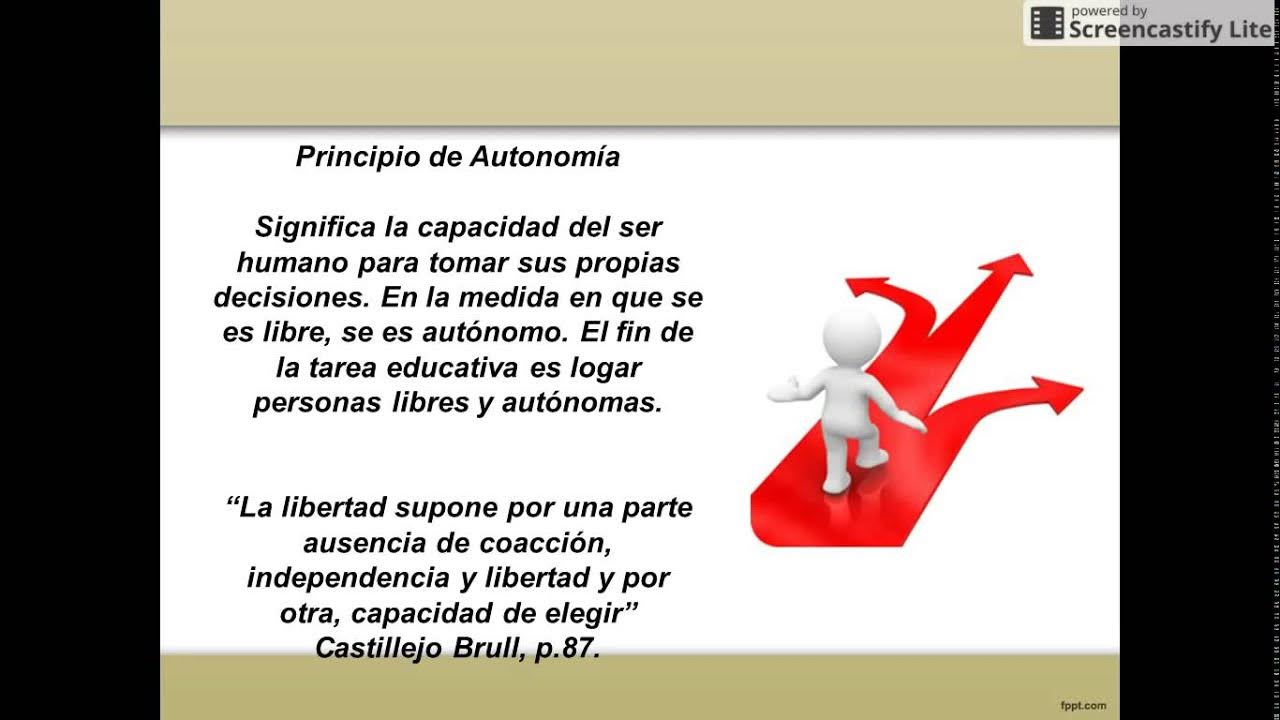 powered by
Screencastify Lite

Principio de Autonomía

Significa la capacidad del ser humano para tomar sus propias decisiones. En la medida en que se es libre, se es autónomo. El fin de la tarea educativa es logar personas libres y autónomas.

“La libertad supone por una parte ausencia de coacción, independencia y libertad y por otra, capacidad de elegir” Castillejo Brull, p.87.

fppt.com